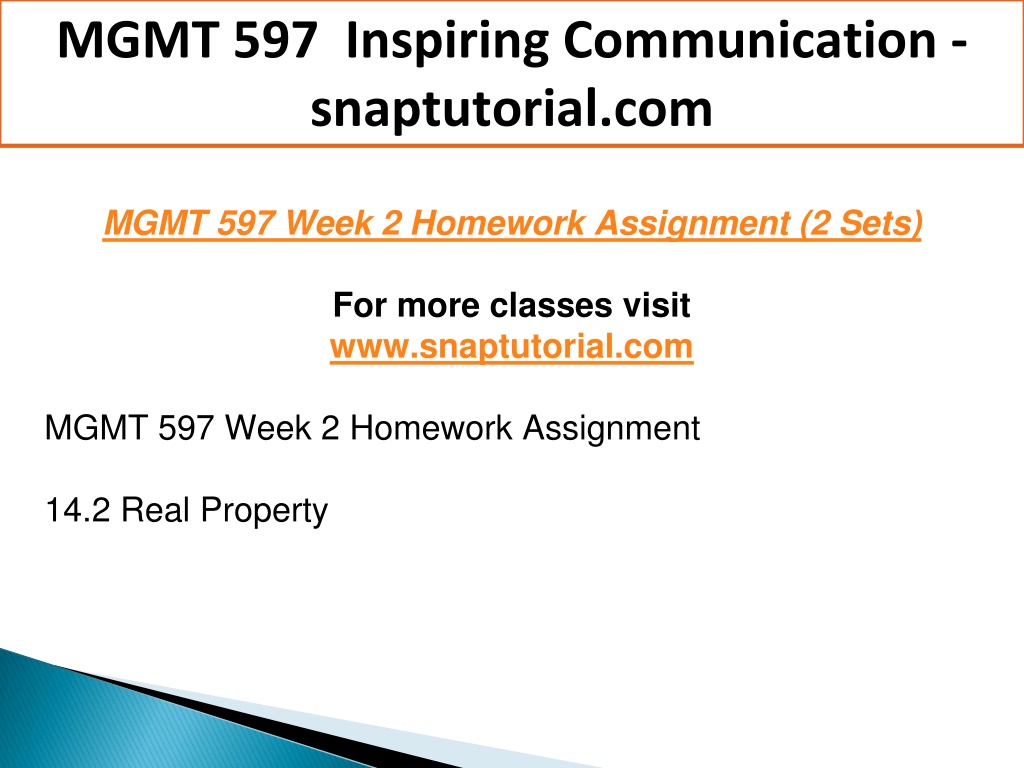 MGMT 597 Inspiring Communication - snaptutorial.com

MGMT 597 Week 2 Homework Assignment (2 Sets)

For more classes visit
www.snaptutorial.com

MGMT 597 Week 2 Homework Assignment

14.2 Real Property